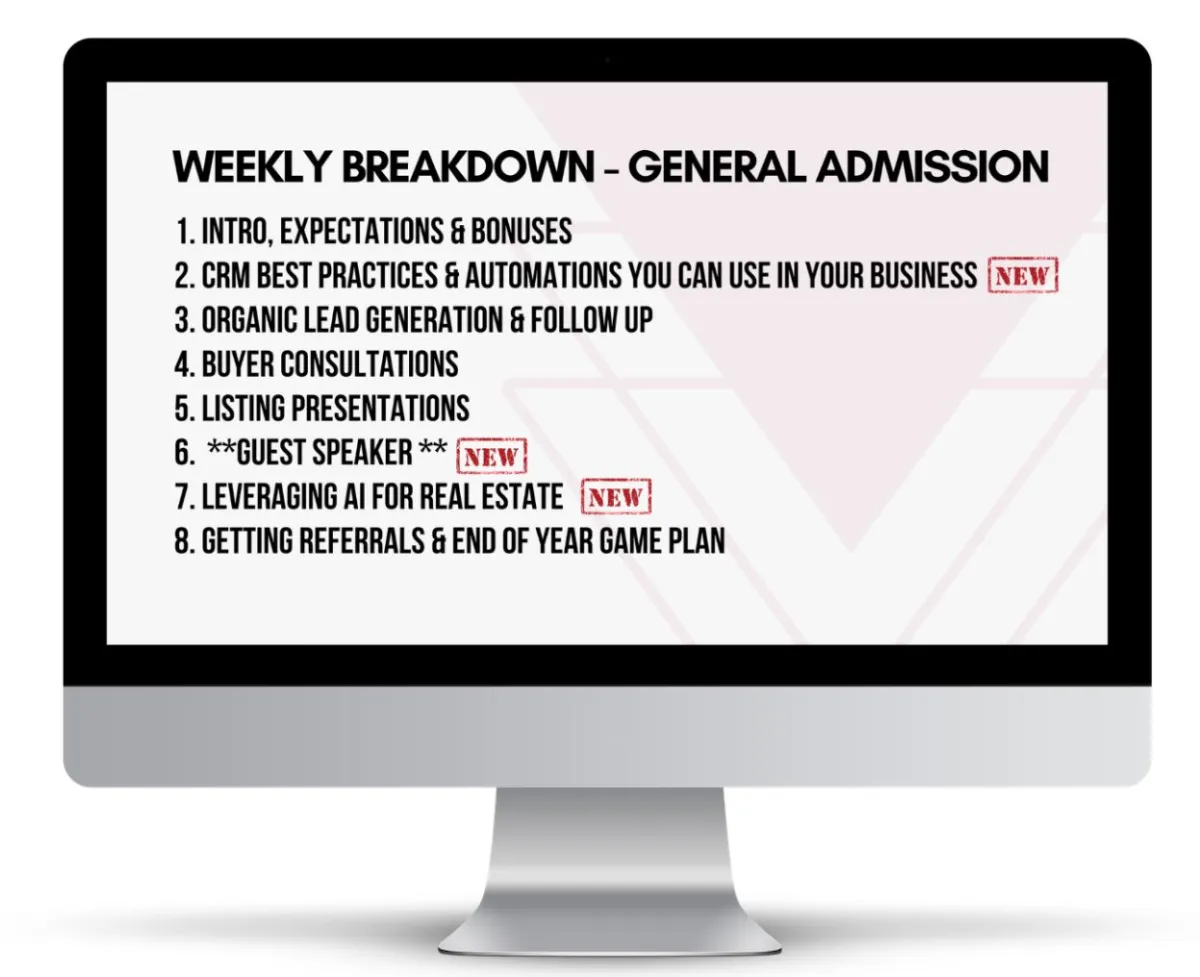 WEEKLY BREAKDOWN - GENERAL ADMISSION

1. INTRO, EXPECTATIONS & BONUSES
2. CRM BEST PRACTICES & AUTOMATIONS YOU CAN USE IN YOUR BUSINESS NEW
3. ORGANIC LEAD GENERATION & FOLLOW UP
4. BUYER CONSULTATIONS
5. LISTING PRESENTATIONS
6. **GUEST SPEAKER ** NEW
7. LEVERAGING AI FOR REAL ESTATE NEW
8. GETTING REFERRALS & END OF YEAR GAME PLAN